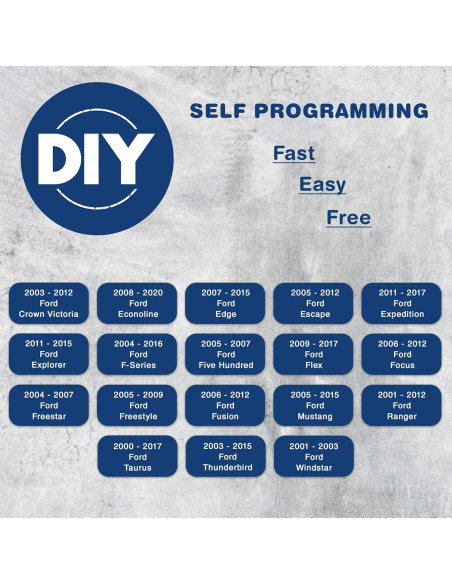 DIY

SELF PROGRAMMING

Fast

Easy

Free

2003 - 2012 Ford Crown Victoria

2008 - 2020 Ford Econoline

2007 - 2015 Ford Edge

2005 - 2012 Ford Escape

2011 - 2017 Ford Expedition

2011 - 2015 Ford Explorer

2004 - 2016 Ford F-Series

2005 - 2007 Ford Five Hundred

2009 - 2017 Ford Flex

2006 - 2012 Ford Focus

2004 - 2007 Ford Freestar

2005 - 2009 Ford Freestyle

2006 - 2012 Ford Fusion

2005 - 2015 Ford Mustang

2001 - 2012 Ford Ranger

2000 - 2017 Ford Taurus

2003 - 2015 Ford Thunderbird

2001 - 2003 Ford Windstar